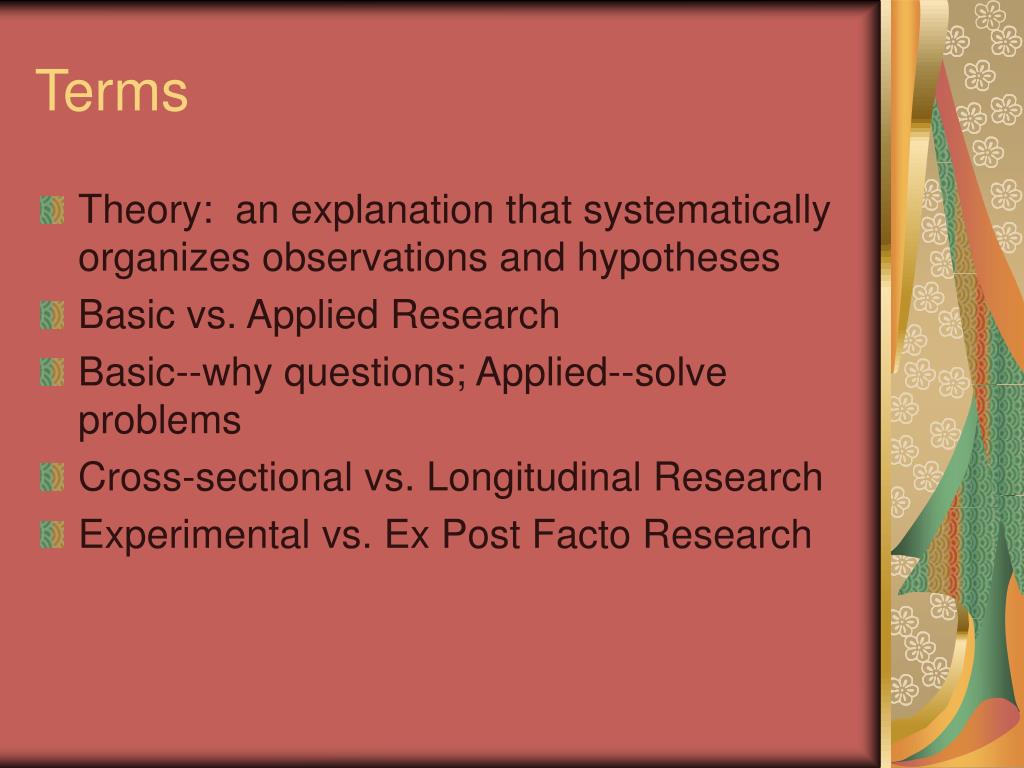 Terms

Theory:  an explanation that systematically organizes observations and hypotheses

Basic vs. Applied Research

Basic--why questions; Applied--solve problems

Cross-sectional vs. Longitudinal Research

Experimental vs. Ex Post Facto Research